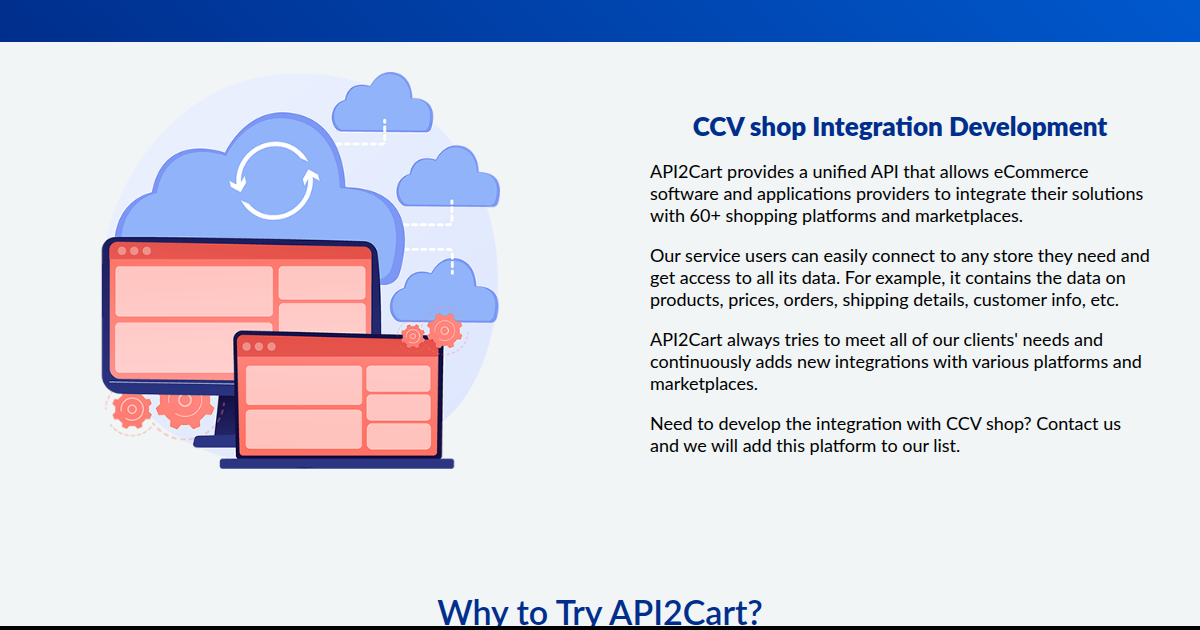 CCV shop Integration Development

API2Cart provides a unified API that allows eCommerce software and applications providers to integrate their solutions with 60+ shopping platforms and marketplaces.

Our service users can easily connect to any store they need and get access to all its data. For example, it contains the data on products, prices, orders, shipping details, customer info, etc.

API2Cart always tries to meet all of our clients' needs and continuously adds new integrations with various platforms and marketplaces.

Need to develop the integration with CCV shop? Contact us and we will add this platform to our list.

Why to Try API2Cart?